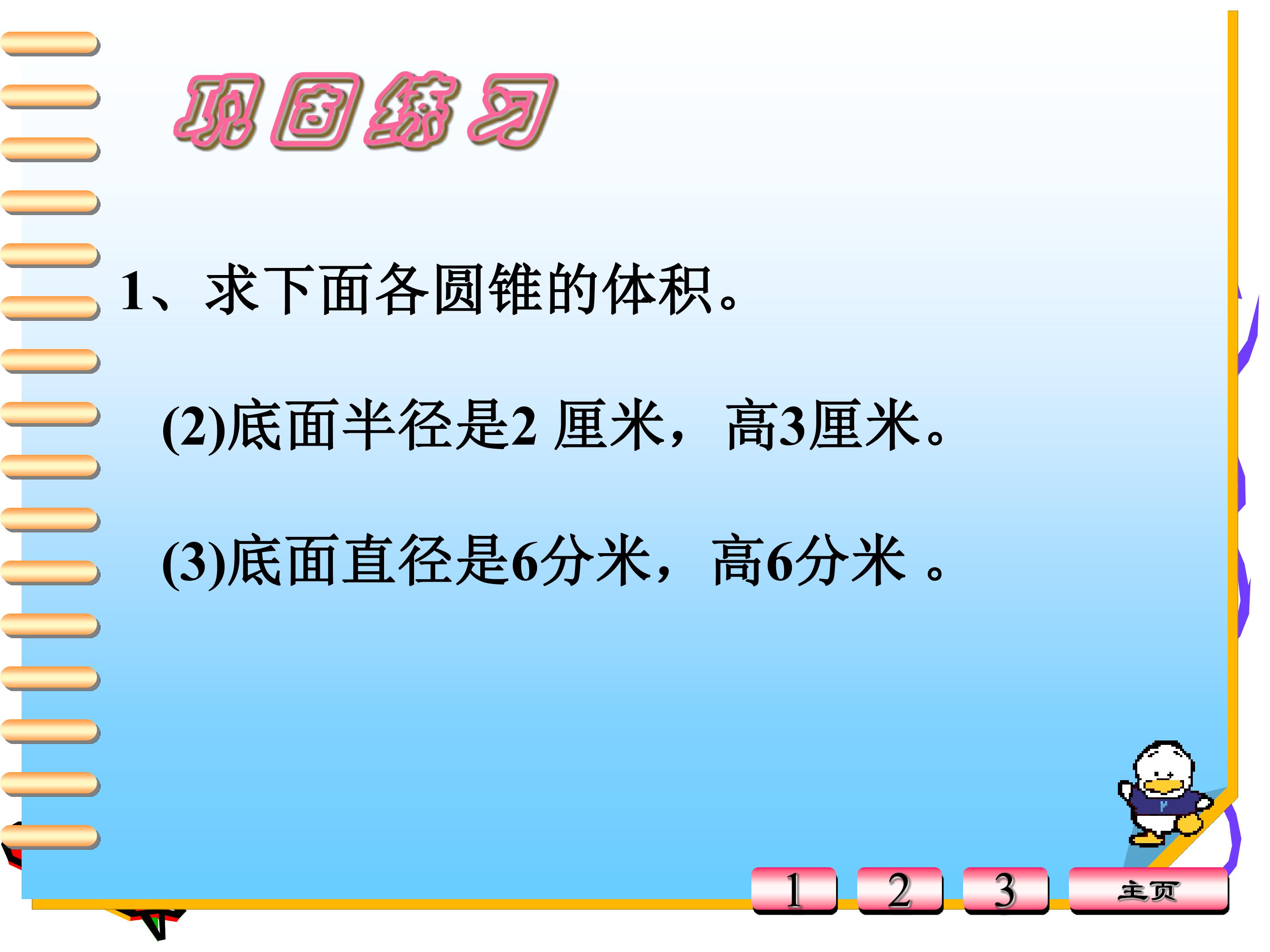 巩固练习

1、求下面各圆锥的体积。

(2)底面半径是2 厘米，高3厘米。

(3)底面直径是6分米，高6分米 。

1 2 3 主页